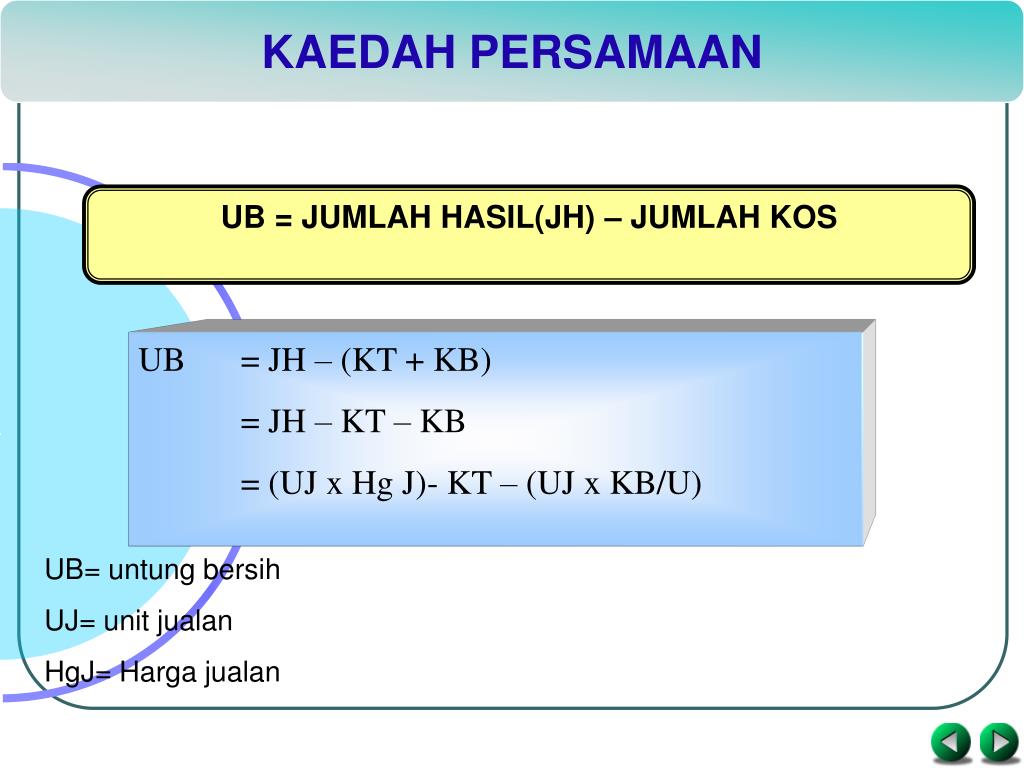 KAEDAH PERSAMAAN

UB = JUMLAH HASIL(JH) – JUMLAH KOS

UB = JH – (KT + KB)
= JH – KT – KB
= (UJ x Hg J)- KT – (UJ x KB/U)

UB= untung bersih

UJ= unit jualan

HgJ= Harga jualan